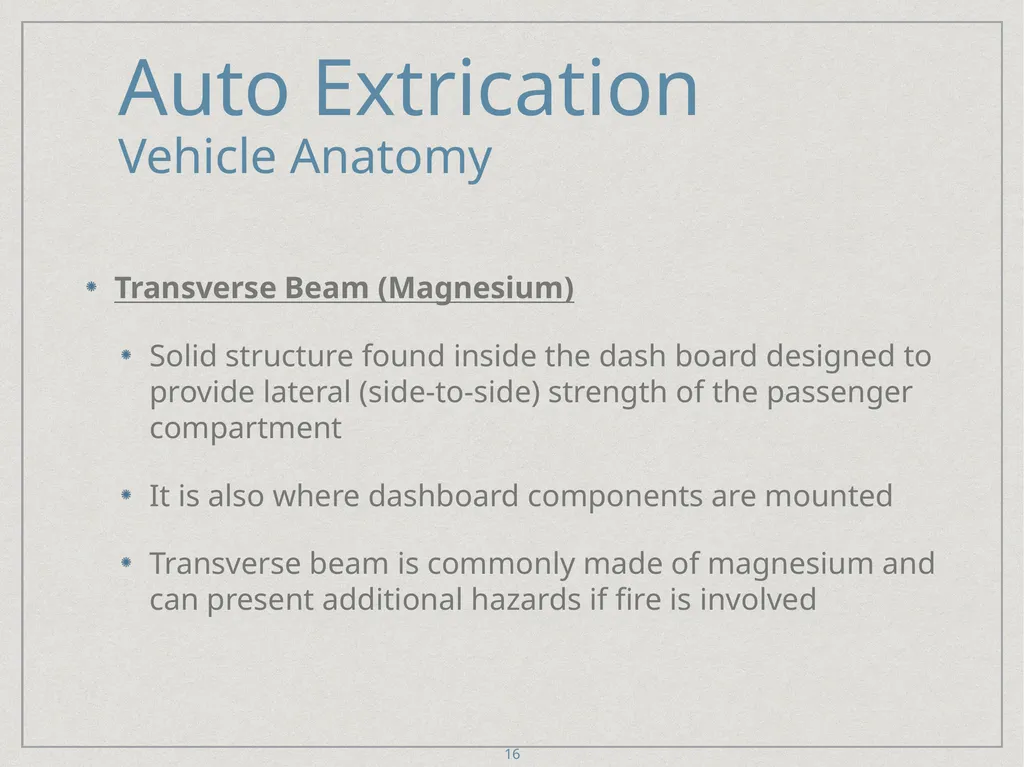 Auto Extrication
Vehicle Anatomy

Transverse Beam (Magnesium)

Solid structure found inside the dash board designed to provide lateral (side-to-side) strength of the passenger compartment

It is also where dashboard components are mounted

Transverse beam is commonly made of magnesium and can present additional hazards if fire is involved

16